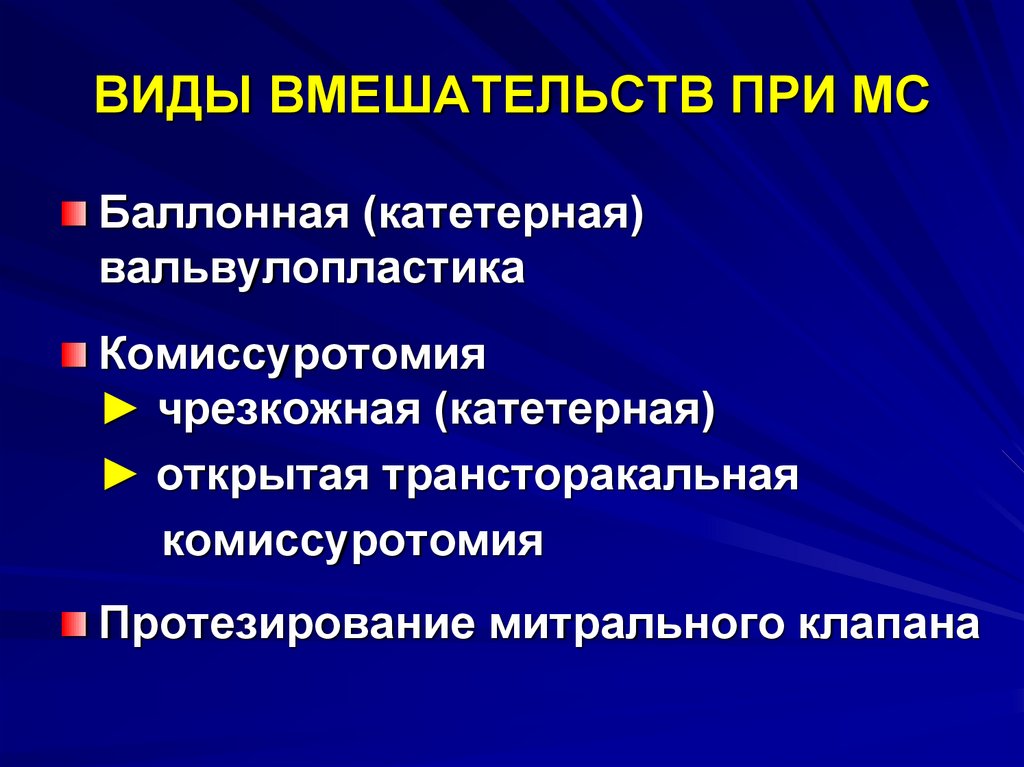 ВИДЫ ВМЕШАТЕЛЬСТВ ПРИ МС

Баллонная (катетерная) вальвулопластика

Комиссуротомия
► чрезкожная (катетерная)
► открытая трансторакальная комиссуротомия

Протезирование митрального клапана